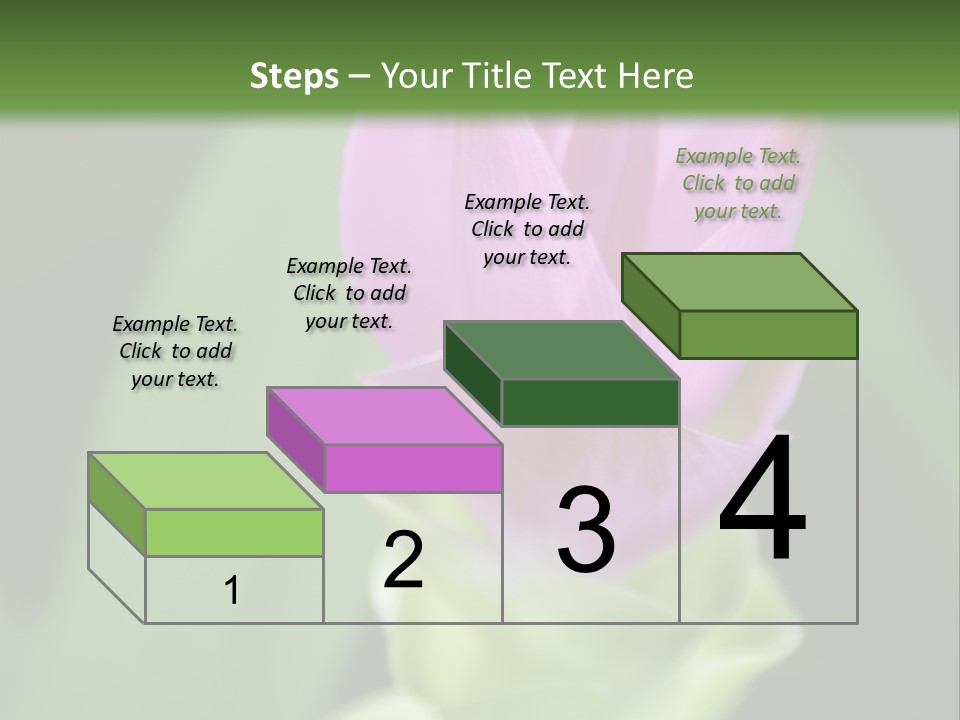 Steps – Your Title Text Here

Example Text. Click to add your text.

Example Text. Click to add your text.

Example Text. Click to add your text.

Example Text. Click to add your text.

1

2

3

4